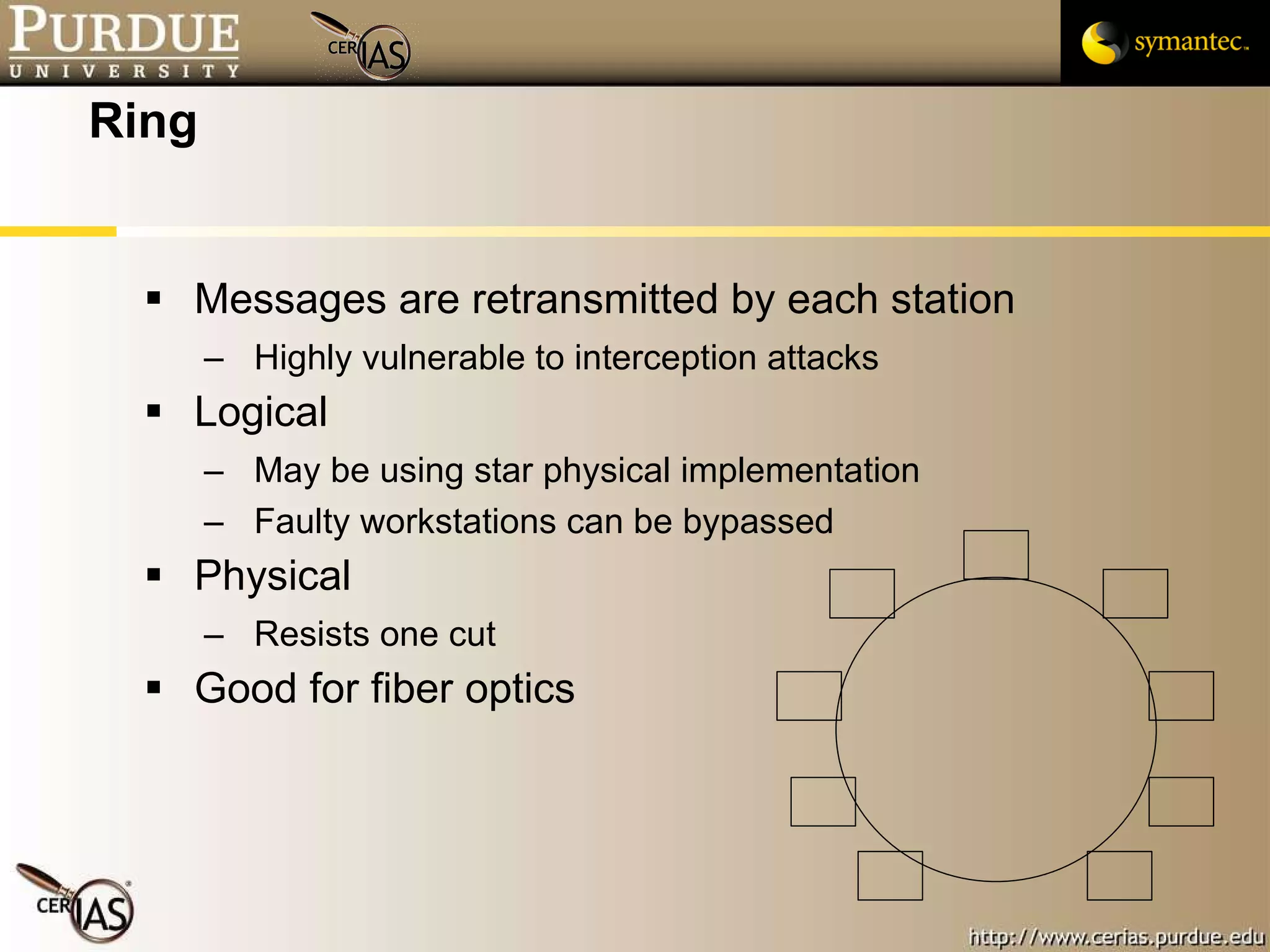 PURDUE
UNIVERSITY

CERIAS

symantec.

Ring

▪ Messages are retransmitted by each station
– Highly vulnerable to interception attacks
▪ Logical
– May be using star physical implementation
– Faulty workstations can be bypassed
▪ Physical
– Resists one cut
▪ Good for fiber optics

CERIAS

http://www.cerias.purdue.edu